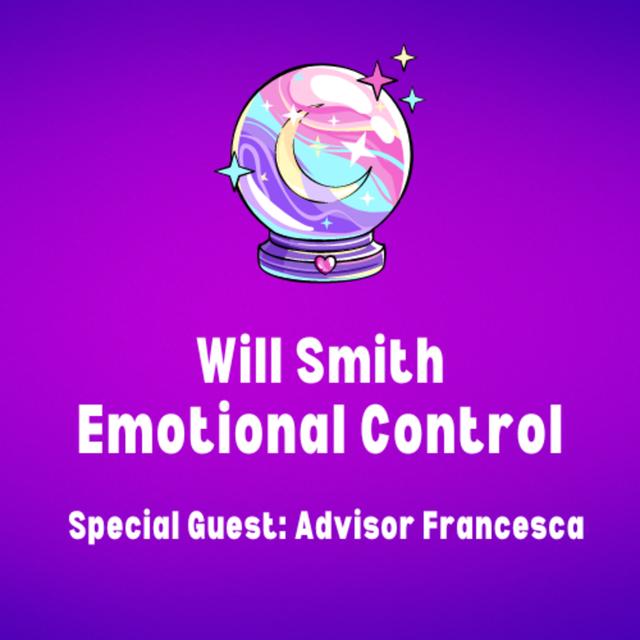 Will Smith
Emotional Control

Special Guest: Advisor Francesca